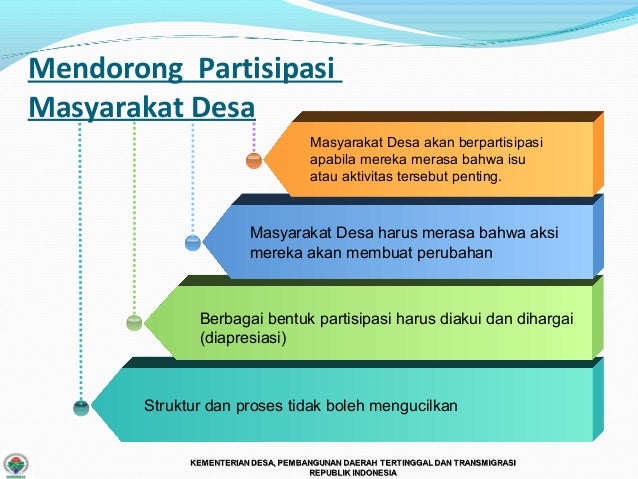 Mendorong Partisipasi Masyarakat Desa

Masyarakat Desa akan berpartisipasi apabila mereka merasa bahwa isu atau aktivitas tersebut penting.

Masyarakat Desa harus merasa bahwa aksi mereka akan membuat perubahan

Berbagai bentuk partisipasi harus diakui dan dihargai (diapresiasi)

Struktur dan proses tidak boleh mengucilkan

KEMENTERIAN DESA, PEMBANGUNAN DAERAH TERTINGGAL DAN TRANSMIGRASI
REPUBLIK INDONESIA